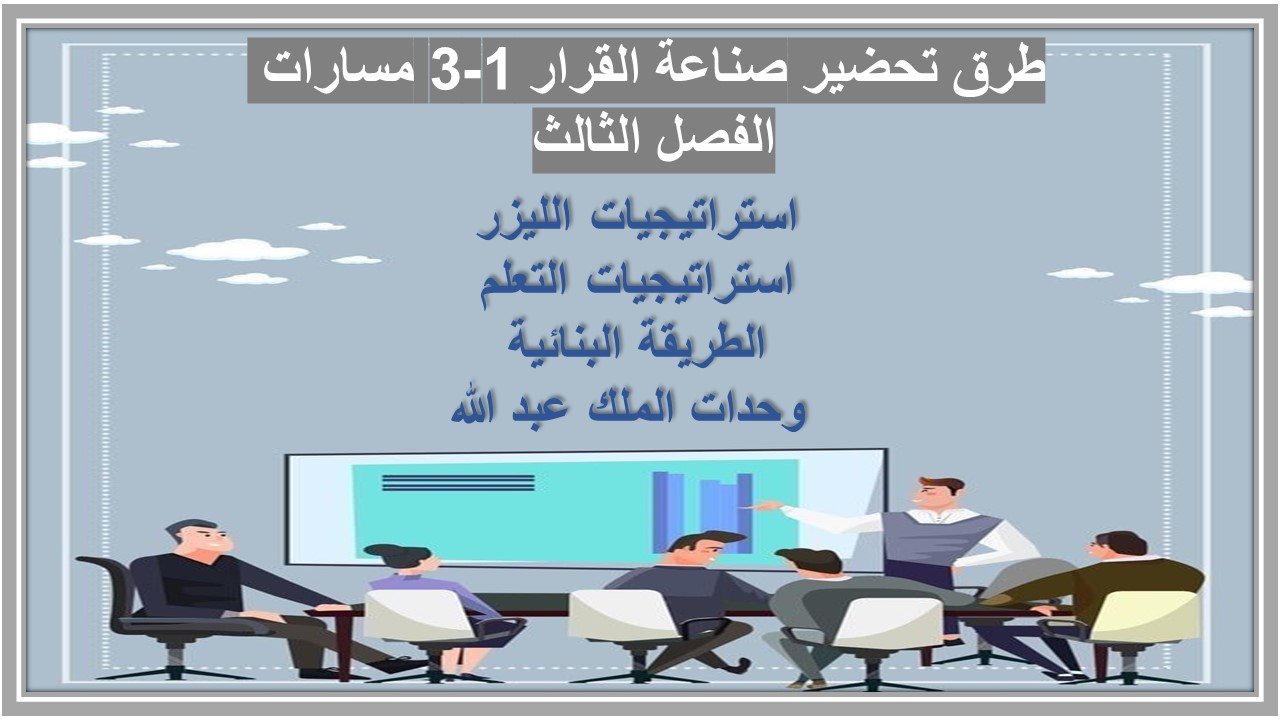 طرق تحضير صناعة القرار 1-3 مسارات الفصل الثالث

استراتيجيات الليزر
استراتيجيات التعلم
الطريقة البنائية
وحدات الملك عبد الله